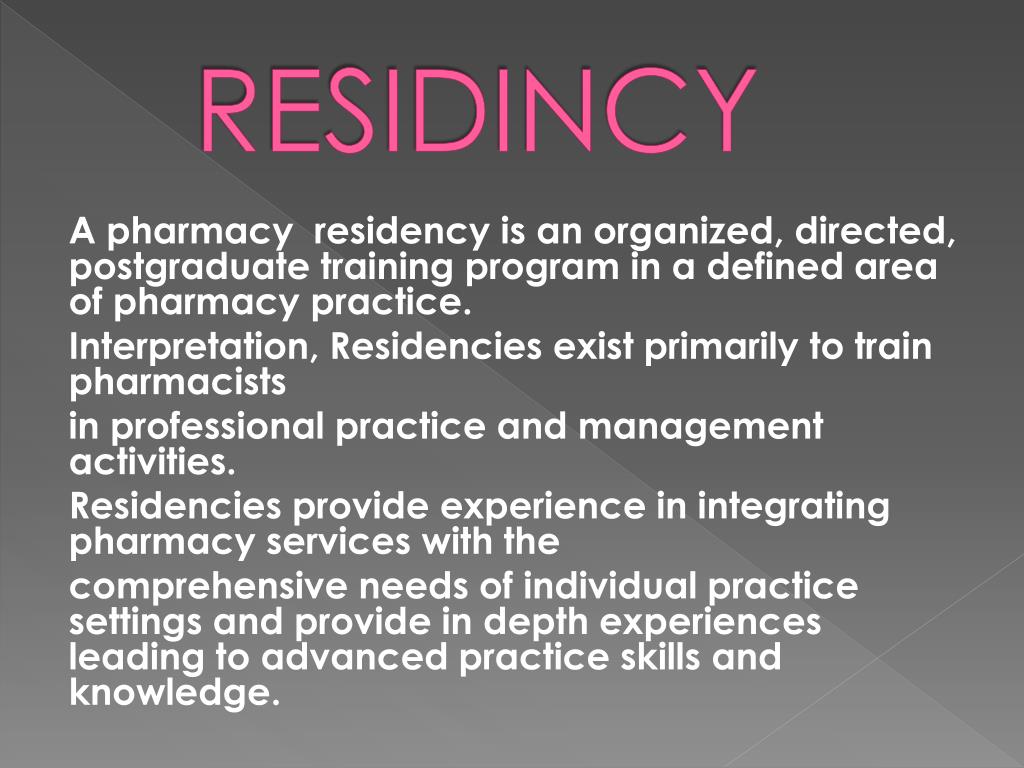 RESIDINCY

A pharmacy residency is an organized, directed, postgraduate training program in a defined area of pharmacy practice.

Interpretation, Residencies exist primarily to train pharmacists

in professional practice and management activities.

Residencies provide experience in integrating pharmacy services with the

comprehensive needs of individual practice settings and provide in depth experiences leading to advanced practice skills and knowledge.